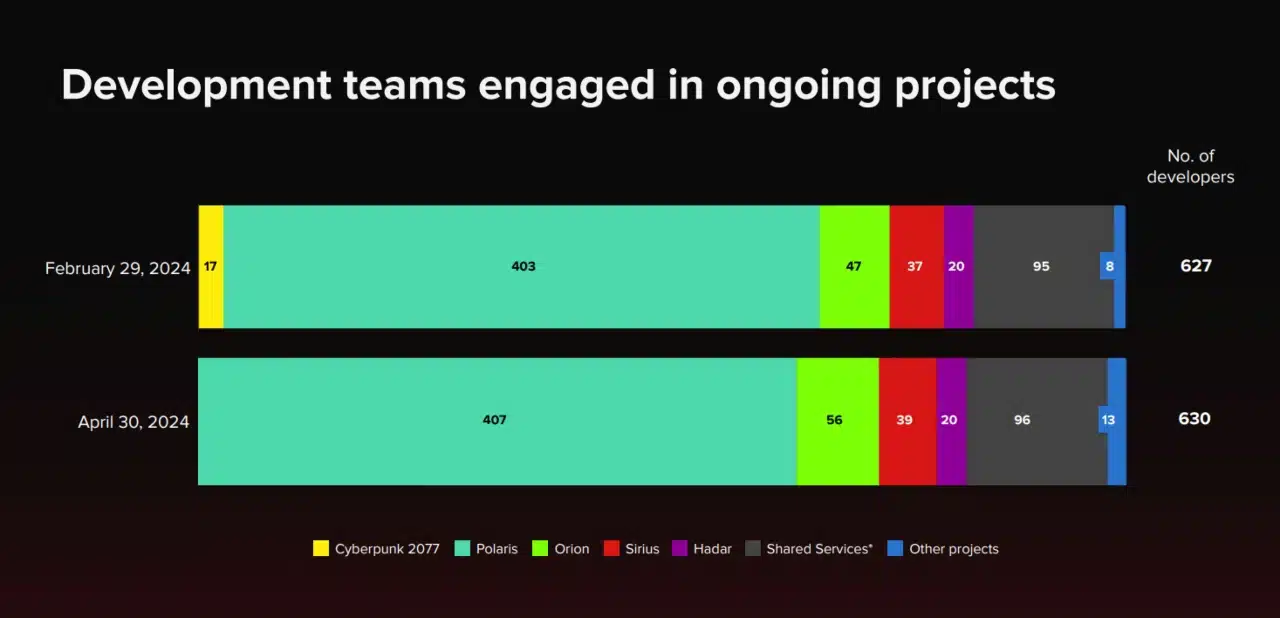 Development teams engaged in ongoing projects

No. of developers

February 29, 2024 17 403 47 37 20 95 8 627

April 30, 2024 407 56 39 20 96 13 630

Cyberpunk 2077 Polaris Orion Sirius Hadar Shared Services* Other projects